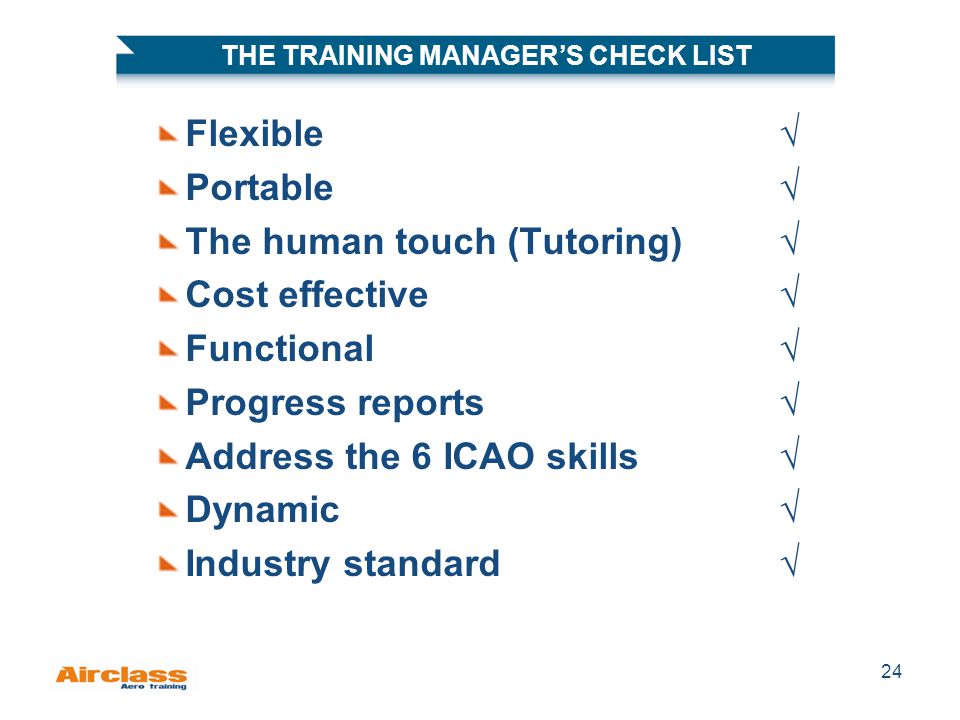 THE TRAINING MANAGER'S CHECK LIST

Flexible √
Portable √
The human touch (Tutoring) √
Cost effective √
Functional √
Progress reports √
Address the 6 ICAO skills √
Dynamic √
Industry standard √

Airclass
Aero training

24